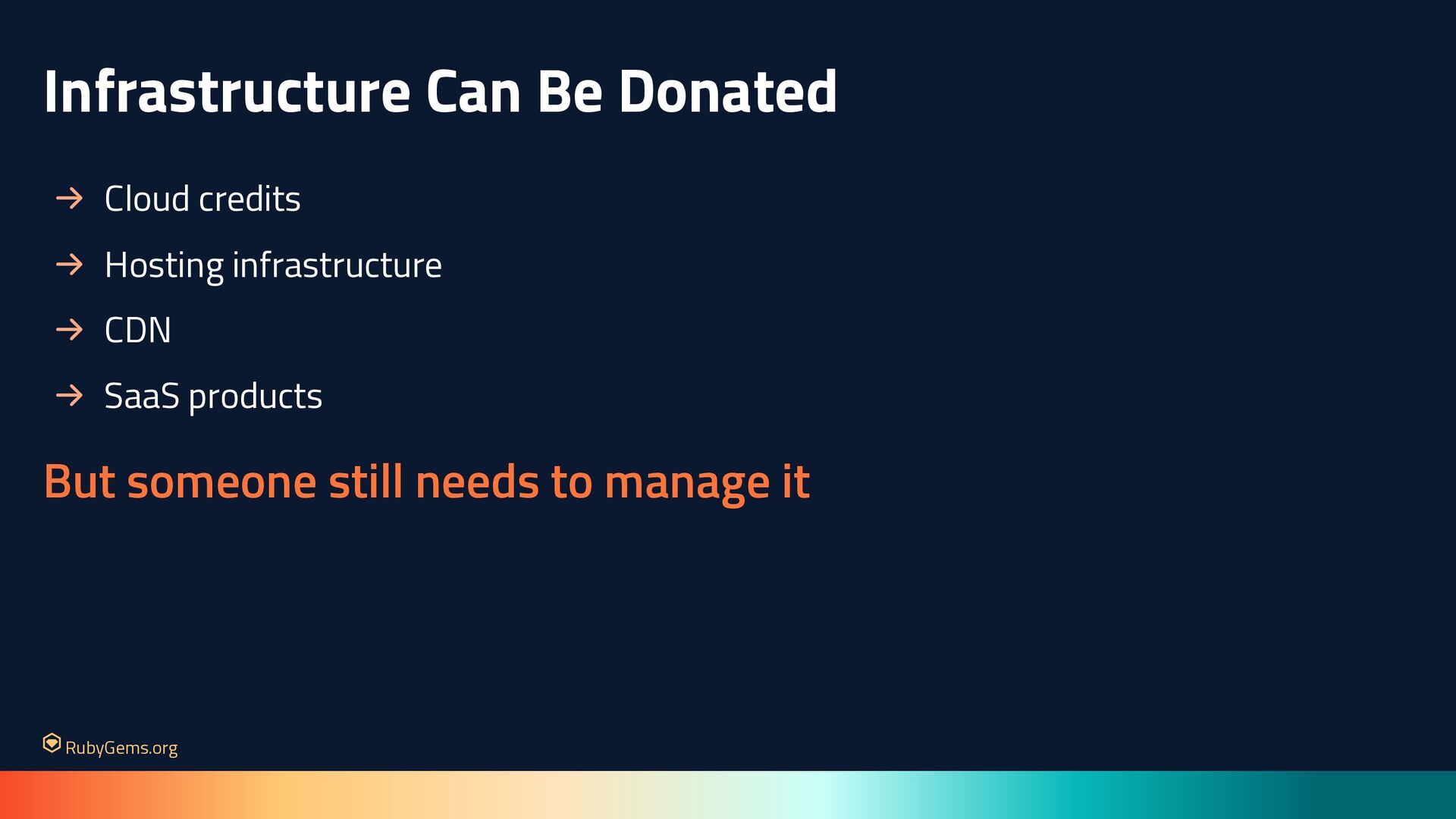 Infrastructure Can Be Donated

→ Cloud credits

→ Hosting infrastructure

→ CDN

→ SaaS products

But someone still needs to manage it

RubyGems.org